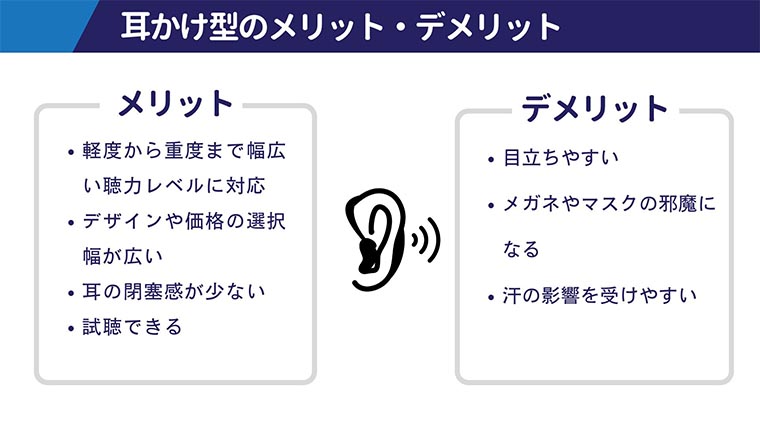 耳かけ型のメリット・デメリット

メリット

• 軽度から重度まで幅広い聴力レベルに対応
• デザインや価格の選択幅が広い
• 耳の閉塞感が少ない
• 試聴できる

デメリット

• 目立ちやすい
• メガネやマスクの邪魔になる
• 汗の影響を受けやすい